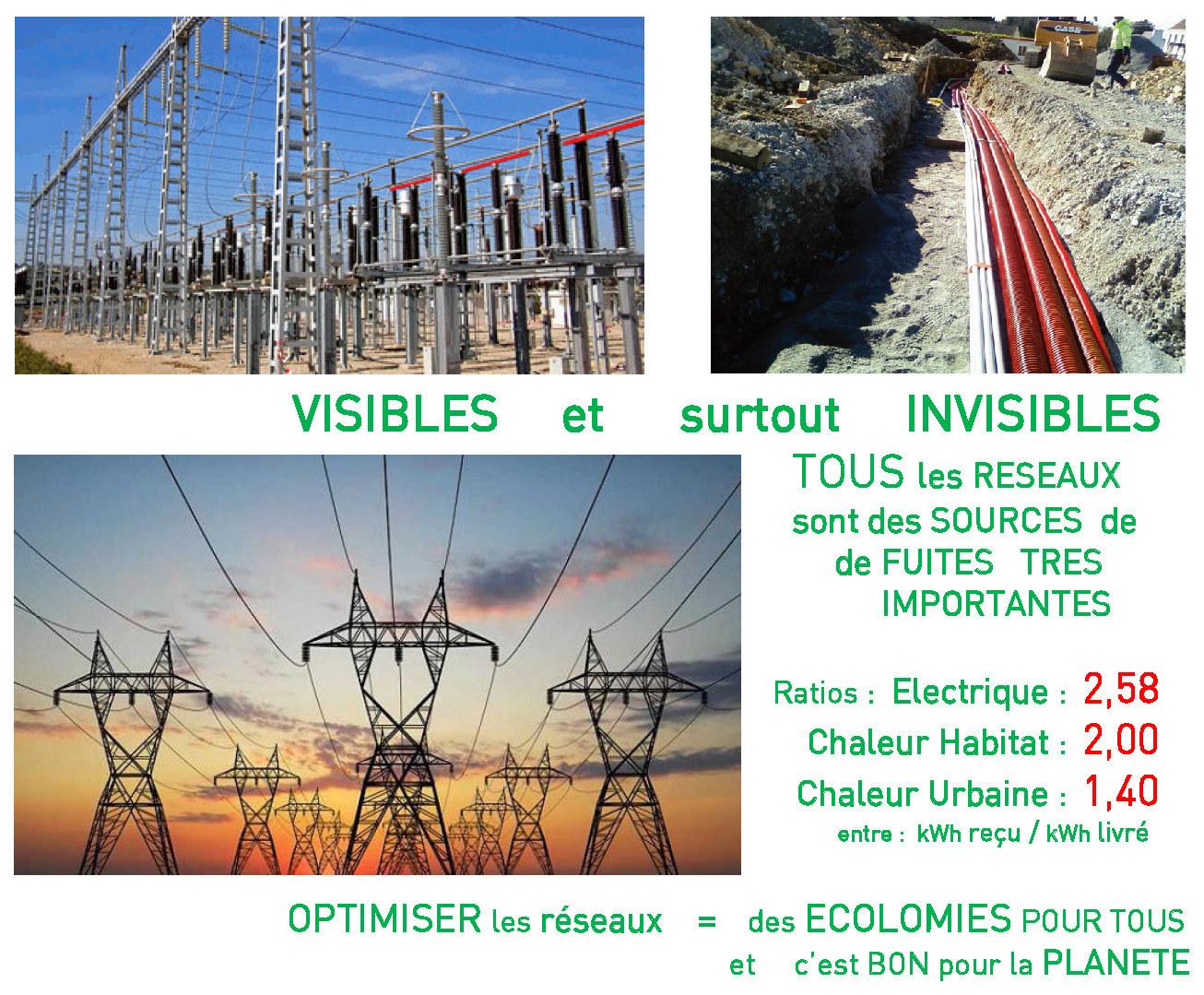 CASE

VISIBLES et surtout INVISIBLES

TOUS les RESEAUX sont des SOURCES de de FUITES TRES IMPORTANTES

Ratios : Electrique : 2,58
Chaleur Habitat : 2,00
Chaleur Urbaine : 1,40
entre : kWh reçu / kWh livré

OPTIMISER les réseaux = des ECOLOMIES POUR TOUS
et c'est BON pour la PLANETE